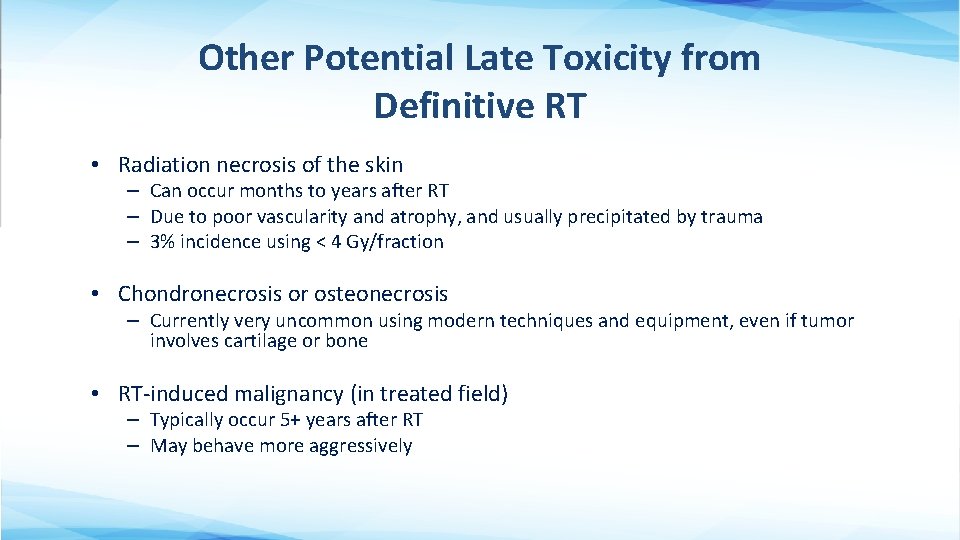 Other Potential Late Toxicity from Definitive RT

• Radiation necrosis of the skin
– Can occur months to years after RT
– Due to poor vascularity and atrophy, and usually precipitated by trauma
– 3% incidence using < 4 Gy/fraction

• Chondronecrosis or osteonecrosis
– Currently very uncommon using modern techniques and equipment, even if tumor involves cartilage or bone

• RT-induced malignancy (in treated field)
– Typically occur 5+ years after RT
– May behave more aggressively